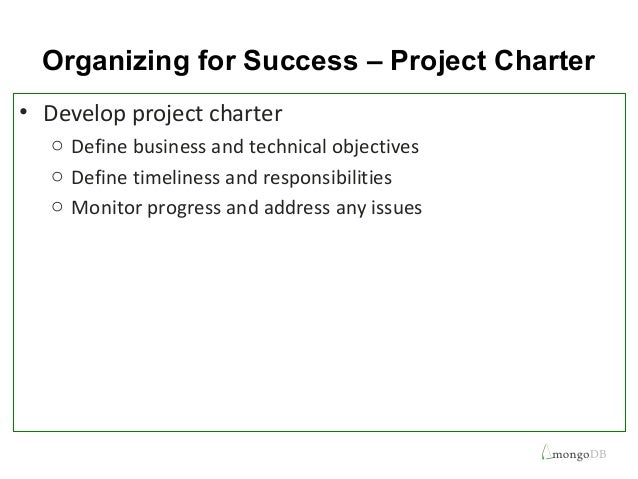 Organizing for Success – Project Charter

• Develop project charter
  ○ Define business and technical objectives
  ○ Define timeliness and responsibilities
  ○ Monitor progress and address any issues

mongoDB